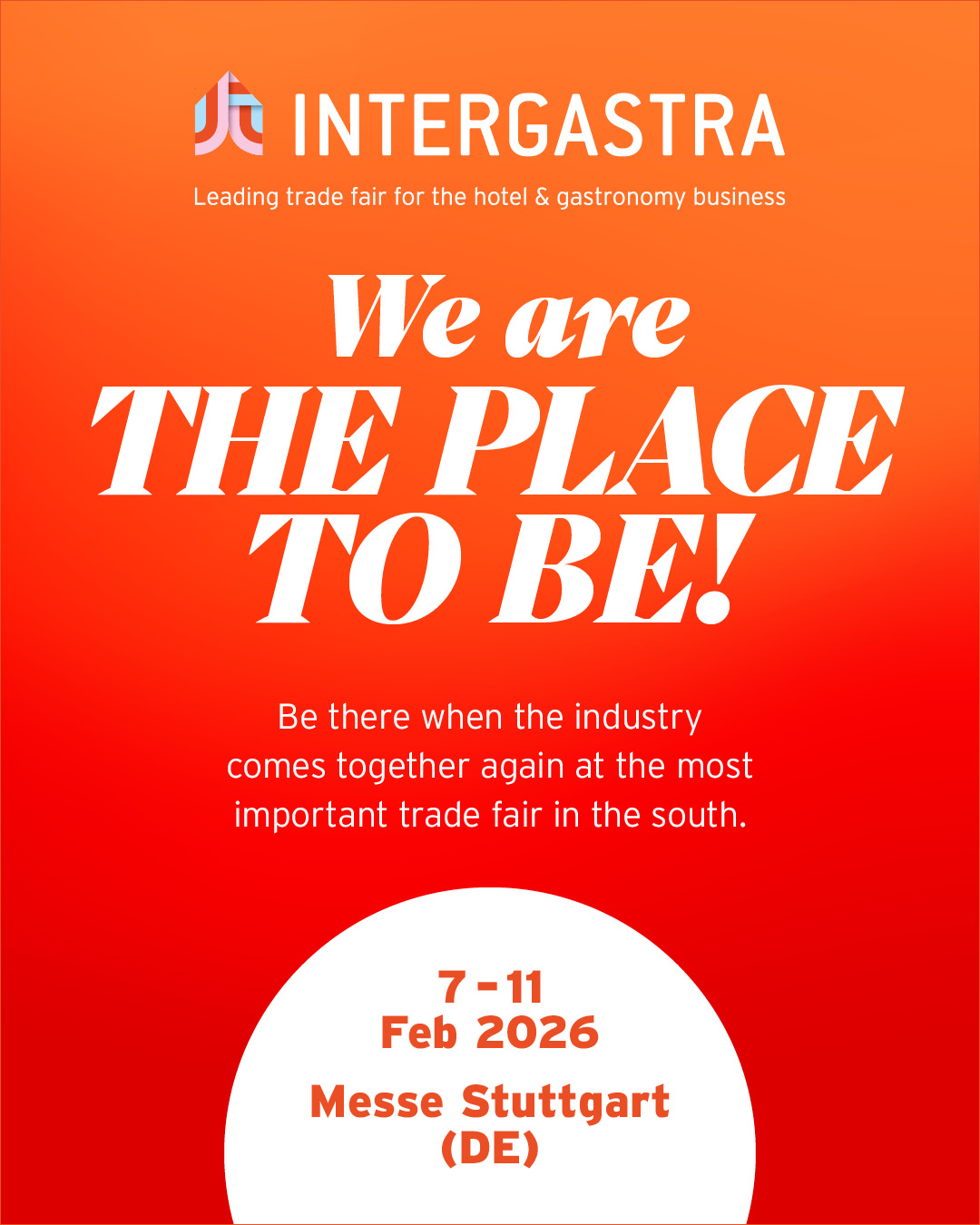 INTERGASTRA
Leading trade fair for the hotel & gastronomy business

We are
THE PLACE
TO BE!

Be there when the industry comes together again at the most important trade fair in the south.

7 – 11
Feb 2026

Messe Stuttgart
(DE)